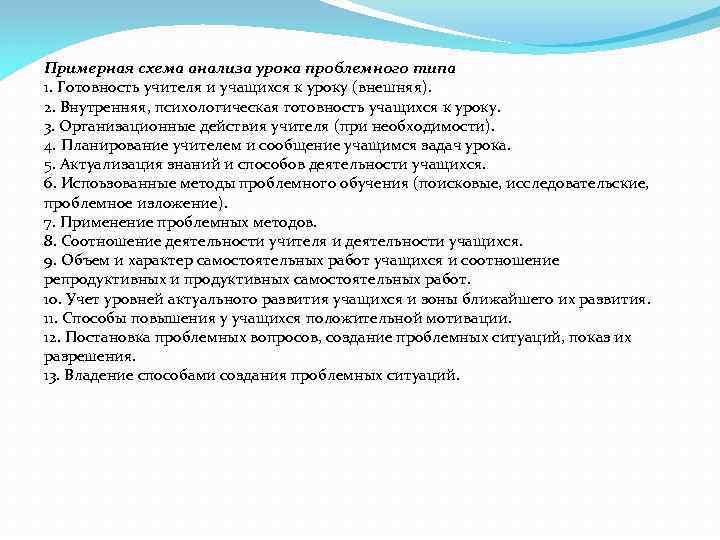 Примерная схема анализа урока проблемного типа
1. Готовность учителя и учащихся к уроку (внешняя).
2. Внутренняя, психологическая готовность учащихся к уроку.
3. Организационные действия учителя (при необходимости).
4. Планирование учителем и сообщение учащимся задач урока.
5. Актуализация знаний и способов деятельности учащихся.
6. Использованные методы проблемного обучения (поисковые, исследовательские, проблемное изложение).
7. Применение проблемных методов.
8. Соотношение деятельности учителя и деятельности учащихся.
9. Объем и характер самостоятельных работ учащихся и соотношение репродуктивных и продуктивных самостоятельных работ.
10. Учет уровней актуального развития учащихся и зоны ближайшего их развития.
11. Способы повышения у учащихся положительной мотивации.
12. Постановка проблемных вопросов, создание проблемных ситуаций, показ их разрешения.
13. Владение способами создания проблемных ситуаций.